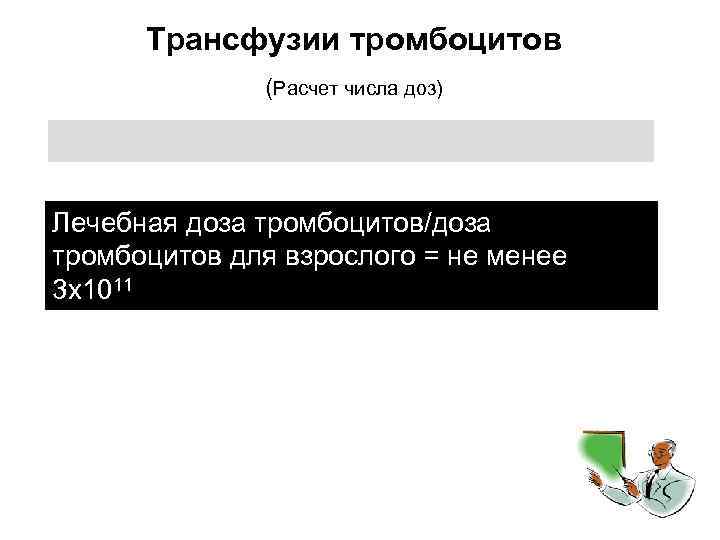 Трансфузии тромбоцитов

(Расчет числа доз)

Лечебная доза тромбоцитов/доза тромбоцитов для взрослого = не менее $3x10^{11}$